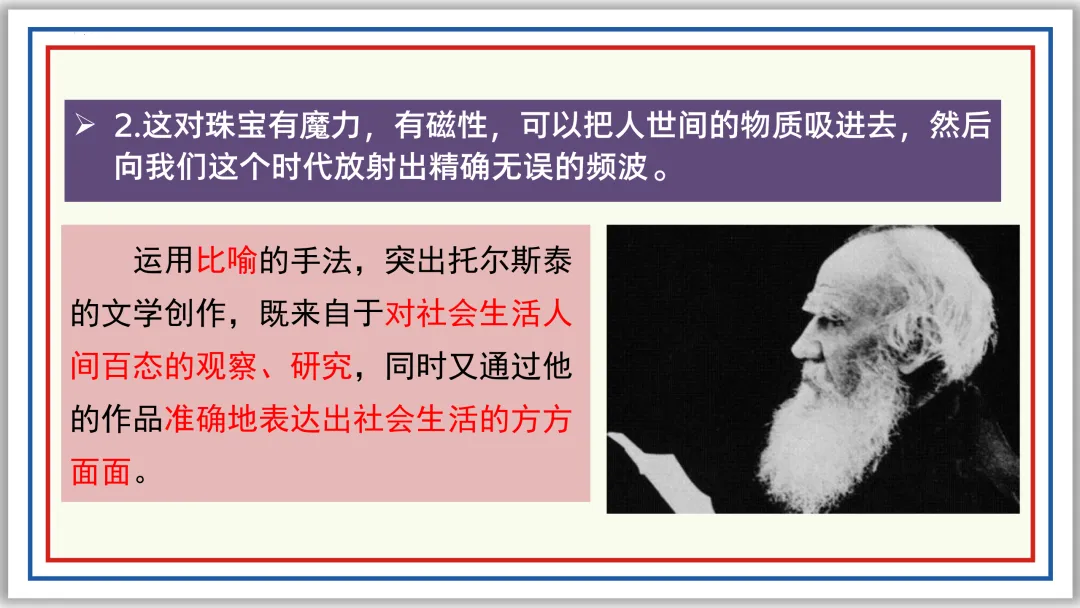 ➢ 2.这对珠宝有魔力，有磁性，可以把人世间的物质吸进去，然后向我们这个时代放射出精确无误的频波 。

运用比喻的手法，突出托尔斯泰的文学创作，既来自于对社会生活人间百态的观察、研究，同时又通过他的作品准确地表达出社会生活的方方面面。